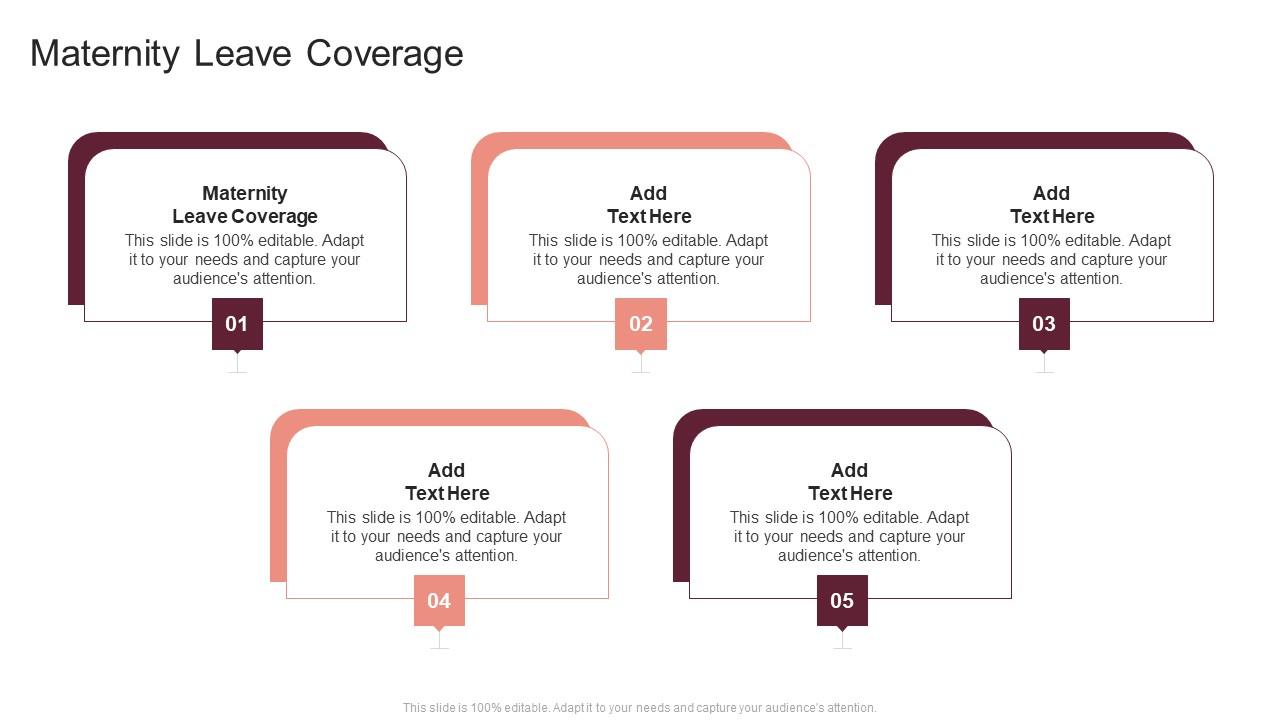 Maternity Leave Coverage

Maternity Leave Coverage
This slide is 100% editable. Adapt it to your needs and capture your audience's attention.

01

Add Text Here
This slide is 100% editable. Adapt it to your needs and capture your audience's attention.

02

Add Text Here
This slide is 100% editable. Adapt it to your needs and capture your audience's attention.

03

Add Text Here
This slide is 100% editable. Adapt it to your needs and capture your audience's attention.

04

Add Text Here
This slide is 100% editable. Adapt it to your needs and capture your audience's attention.

05

This slide is 100% editable. Adapt it to your needs and capture your audience's attention.